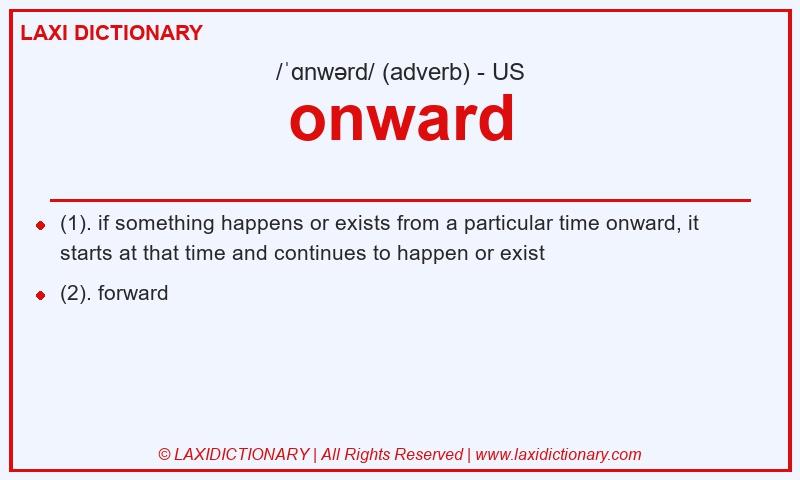 LAXI DICTIONARY

/ˈɑnwərd/ (adverb) - US

onward

- (1). if something happens or exists from a particular time onward, it starts at that time and continues to happen or exist
- (2). forward

© LAXIDICTIONARY | All Rights Reserved | www.laxidictionary.com